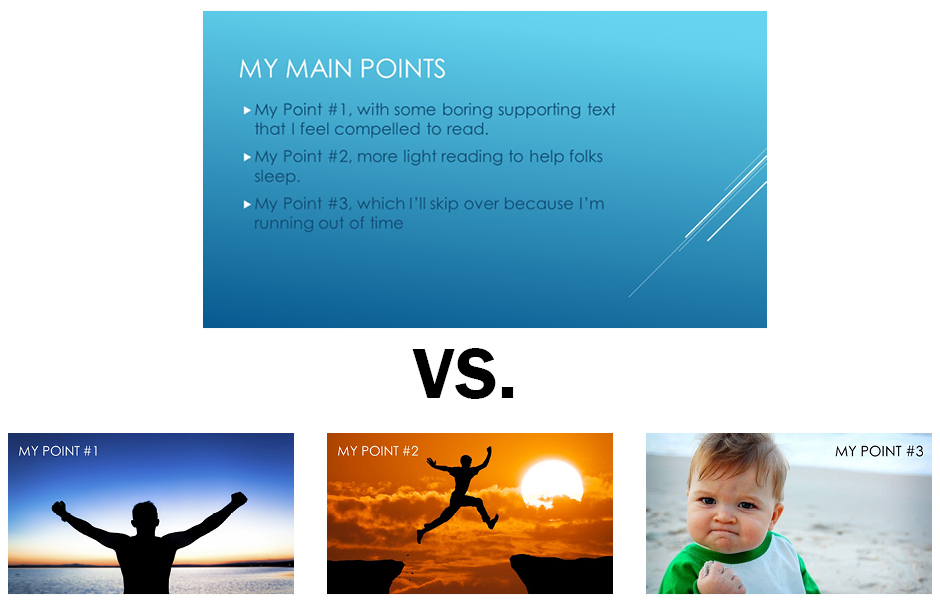 MY MAIN POINTS

▸ My Point #1, with some boring supporting text that I feel compelled to read.

▸ My Point #2, more light reading to help folks sleep.

▸ My Point #3, which I'll skip over because I'm running out of time

VS.

MY POINT #1

MY POINT #2

MY POINT #3